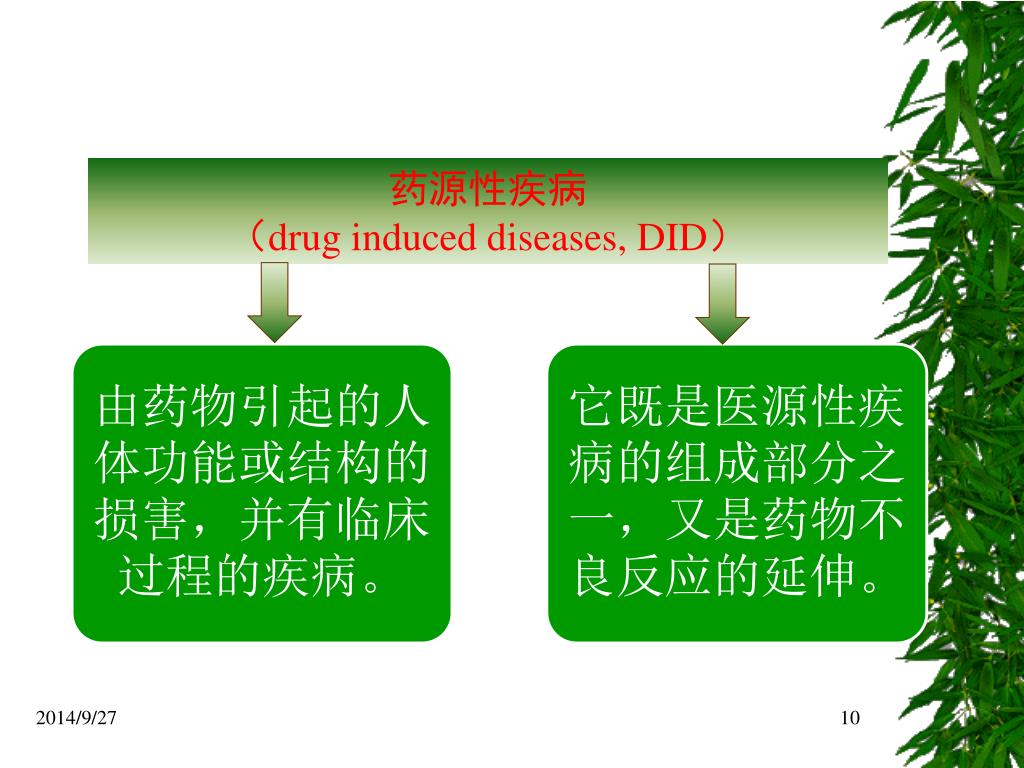 药源性疾病
（drug induced diseases, DID）

由药物引起的人体功能或结构的损害，并有临床过程的疾病。

它既是医源性疾病的组成部分之一，又是药物不良反应的延伸。

2014/9/27

10